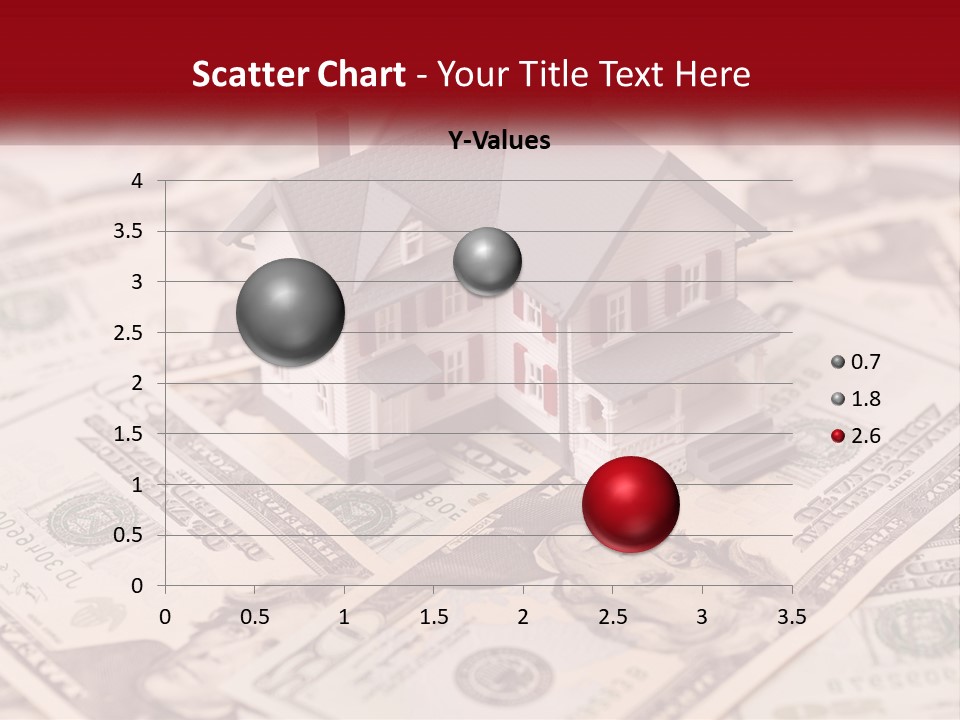 Scatter Chart - Your Title Text Here

Y-Values

4
3.5
3
2.5
2
1.5
1
0.5
0

0 0.5 1 1.5 2 2.5 3 3.5

0.7
1.8
2.6